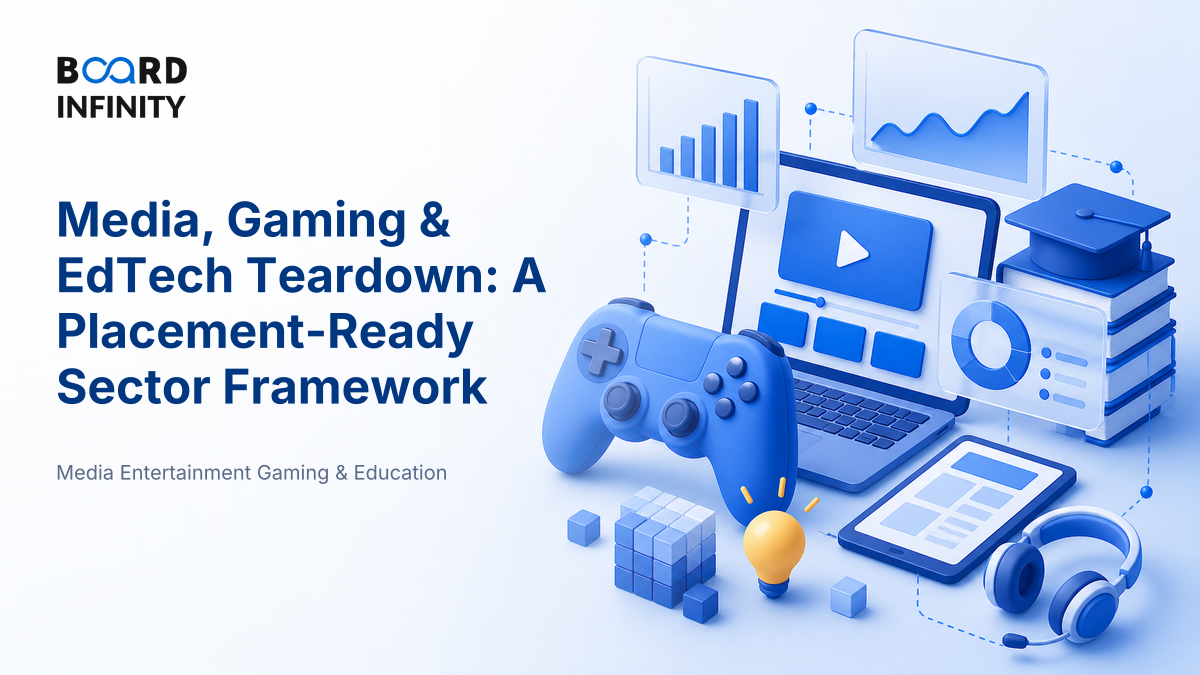 BOARD
INFINITY

Media, Gaming & EdTech Teardown: A Placement-Ready Sector Framework

Media Entertainment Gaming & Education